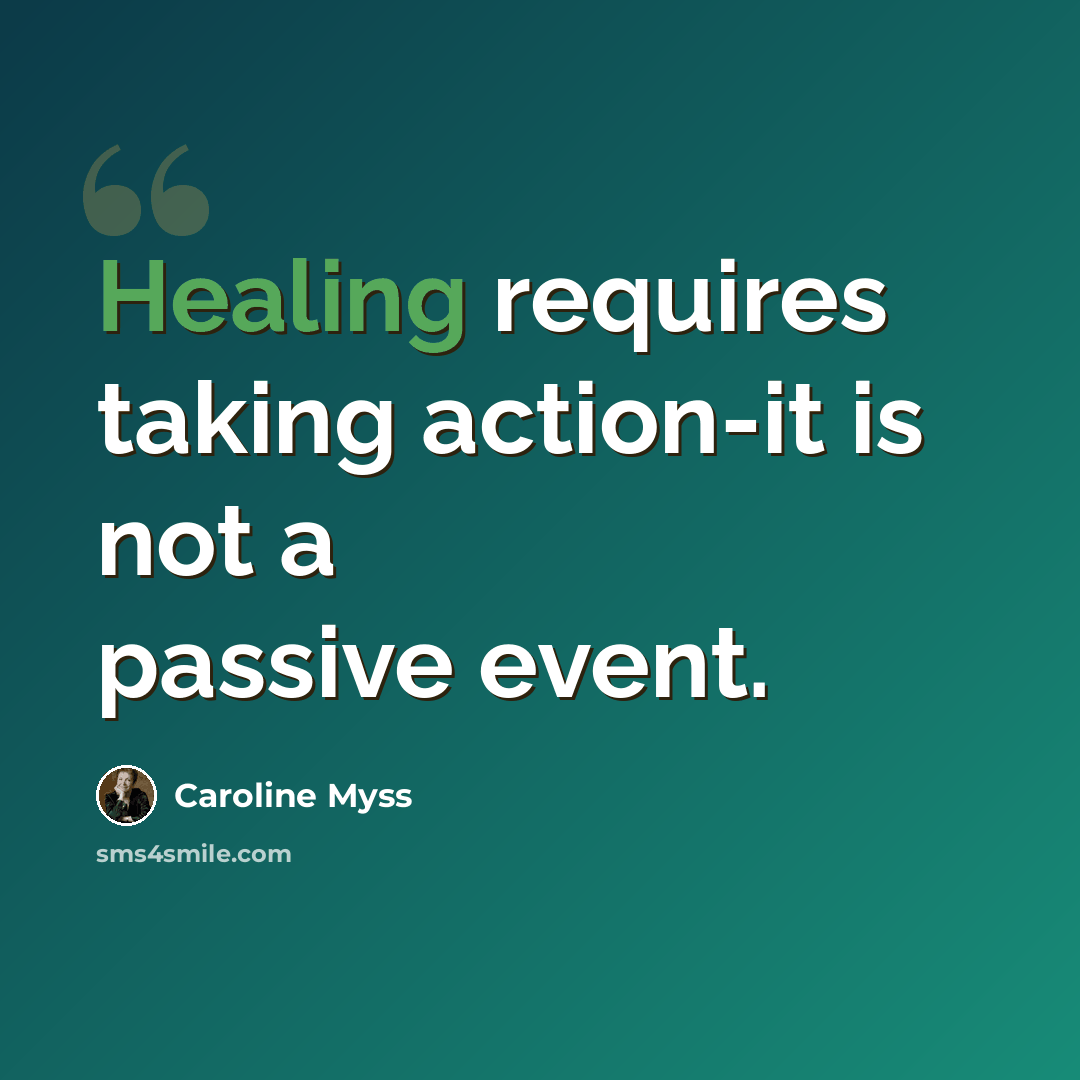 Healing requires taking action-it is not a passive event.

Caroline Myss

sms4smile.com